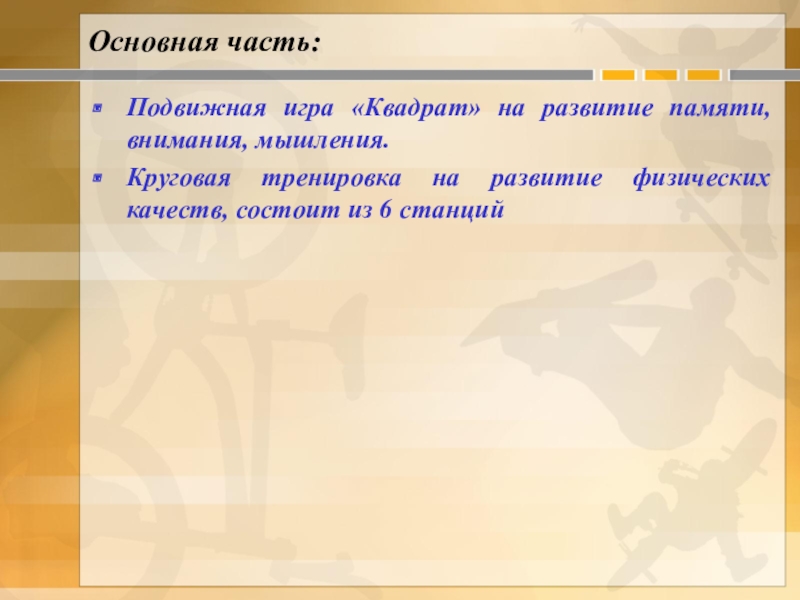 Основная часть:

Подвижная игра «Квадрат» на развитие памяти, внимания, мышления.

Круговая тренировка на развитие физических качеств, состоит из 6 станций